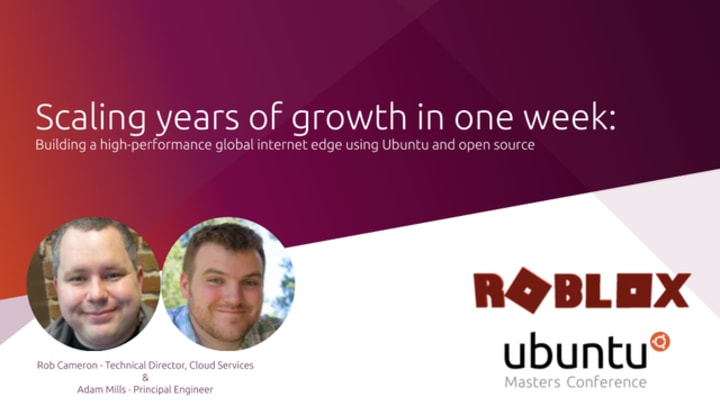 Scaling years of growth in one week:
Building a high-performance global internet edge using Ubuntu and open source

Rob Cameron - Technical Director, Cloud Services
&
Adam Mills - Principal Engineer

ROBLOX

ubuntu
Masters Conference